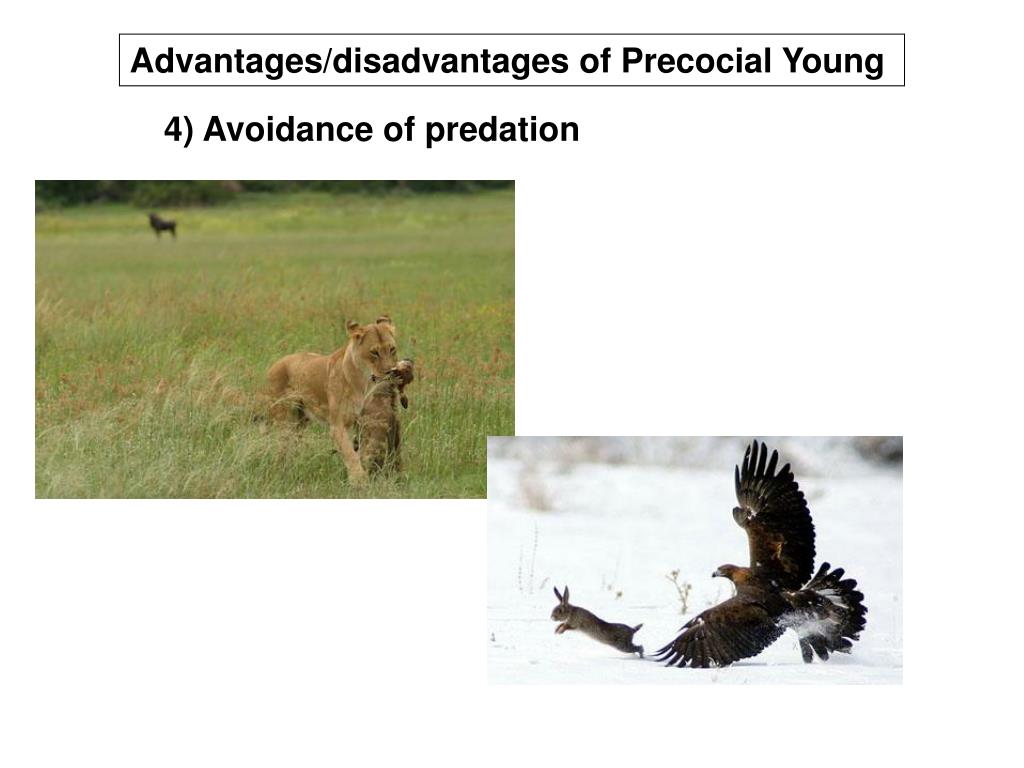 Advantages/disadvantages of Precocial Young

4) Avoidance of predation